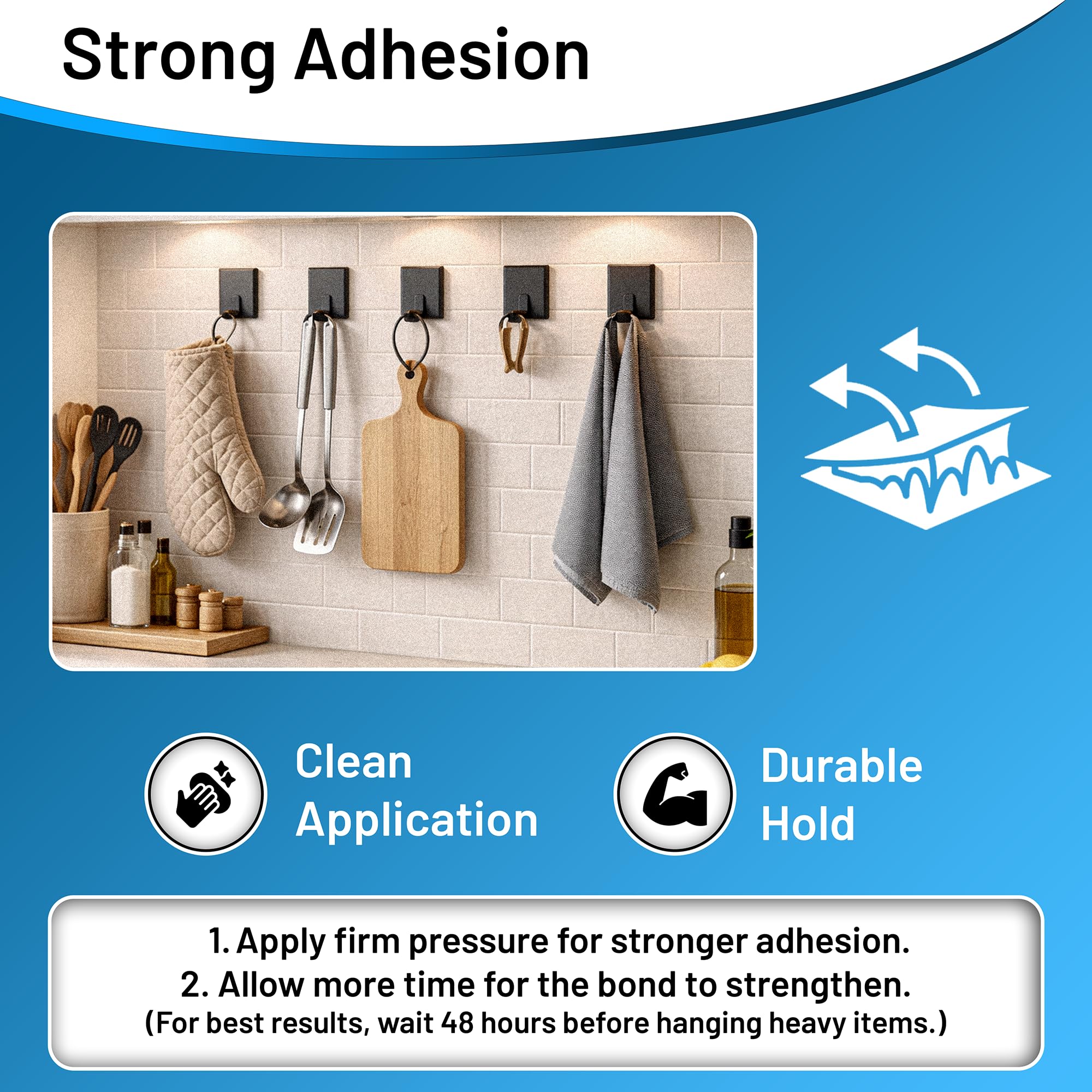 Strong Adhesion

Clean Application

Durable Hold

1. Apply firm pressure for stronger adhesion.
2. Allow more time for the bond to strengthen.
(For best results, wait 48 hours before hanging heavy items.)